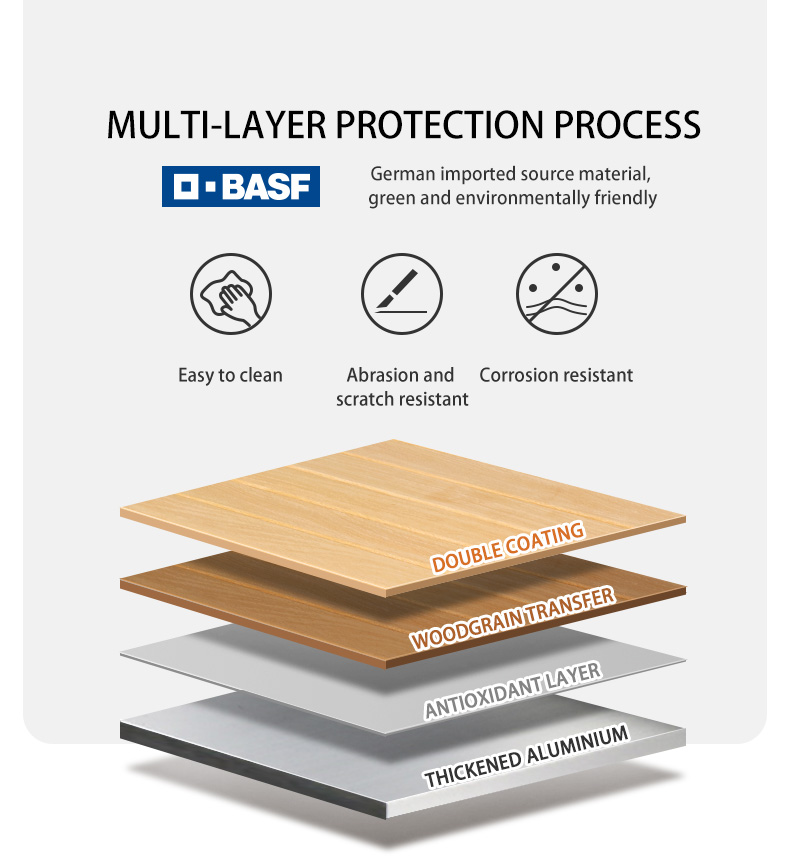 MULTI-LAYER PROTECTION PROCESS

BASF

German imported source material, green and environmentally friendly

Easy to clean

Abrasion and scratch resistant

Corrosion resistant

DOUBLE COATING

WOODGRAIN TRANSFER

ANTIOXIDANT LAYER

THICKENED ALUMINIUM